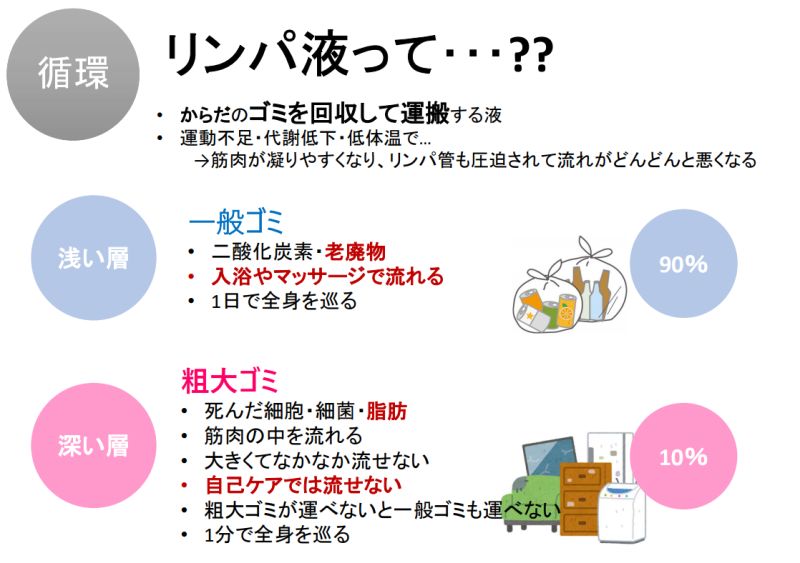 循環

リンパ液って・・・??

• からだのゴミを回収して運搬する液
• 運動不足・代謝低下・低体温で…
→筋肉が凝りやすくなり、リンパ管も圧迫されて流れがどんどんと悪くなる

浅い層

一般ゴミ
• 二酸化炭素・老廃物
• 入浴やマッサージで流れる
• 1日で全身を巡る

90%

深い層

粗大ゴミ
• 死んだ細胞・細菌・脂肪
• 筋肉の中を流れる
• 大きくてなかなか流せない
• 自己ケアでは流せない
• 粗大ゴミが運べないと一般ゴミも運べない
• 1分で全身を巡る

10%